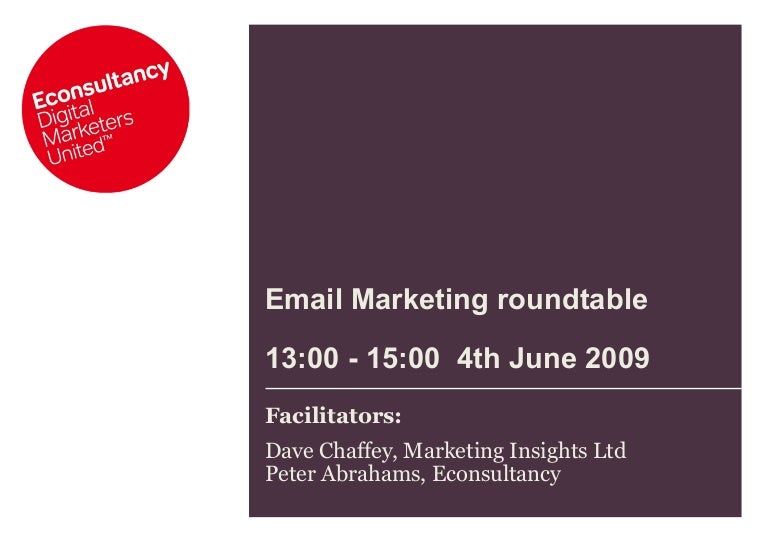 Econsultancy
Digital
Marketers
United™

Email Marketing roundtable

13:00 - 15:00 4th June 2009

Facilitators:

Dave Chaffey, Marketing Insights Ltd
Peter Abrahams, Econsultancy